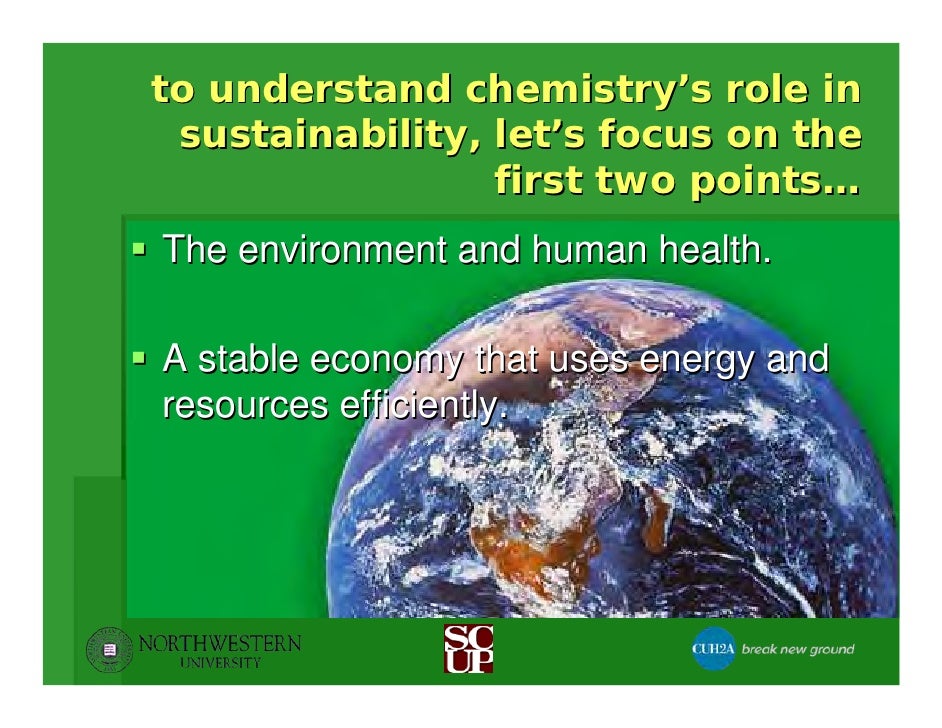 to understand chemistry's role in sustainability, let's focus on the first two points…

▪ The environment and human health.

▪ A stable economy that uses energy and resources efficiently.

NORTHWESTERN UNIVERSITY

SC UP

CUH2A break new ground